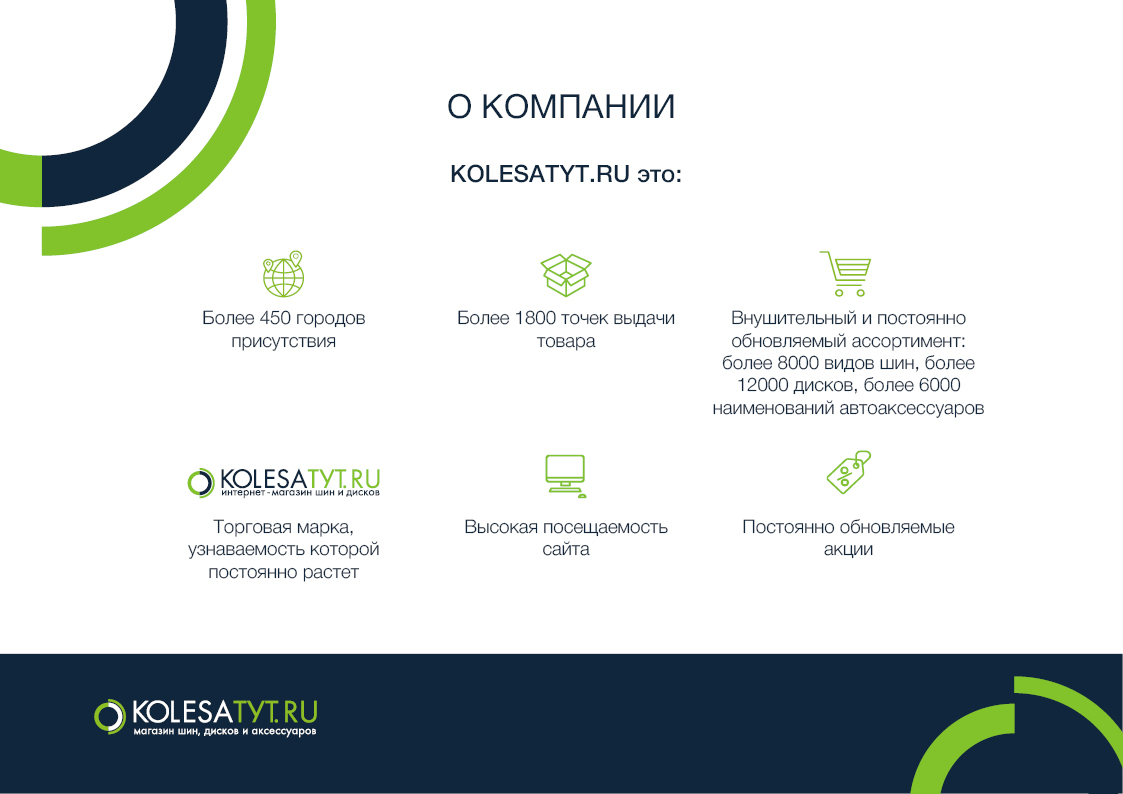 О КОМПАНИИ

KOLESATYT.RU это:

Более 450 городов присутствия

Более 1800 точек выдачи товара

Внушительный и постоянно обновляемый ассортимент: более 8000 видов шин, более 12000 дисков, более 6000 наименований автоаксессуаров

KOLESATYT.RU
интернет-магазин шин и дисков

Торговая марка, узнаваемость которой постоянно растет

Высокая посещаемость сайта

Постоянно обновляемые акции

KOLESATYT.RU
магазин шин, дисков и аксессуаров